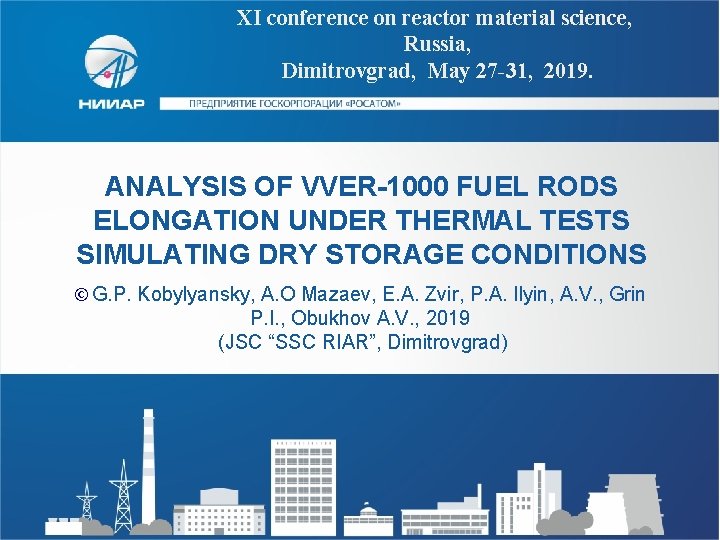 XI conference on reactor material science, Russia, Dimitrovgrad, May 27-31, 2019.

НИИАР

ПРЕДПРИЯТИЕ ГОСКОРПОРАЦИИ «РОСАТОМ»

ANALYSIS OF VVER-1000 FUEL RODS ELONGATION UNDER THERMAL TESTS SIMULATING DRY STORAGE CONDITIONS

© G.P. Kobylyansky, A.O Mazaev, E.A. Zvir, P.A. Ilyin, A.V., Grin P.I., Obukhov A.V., 2019
(JSC “SSC RIAR”, Dimitrovgrad)